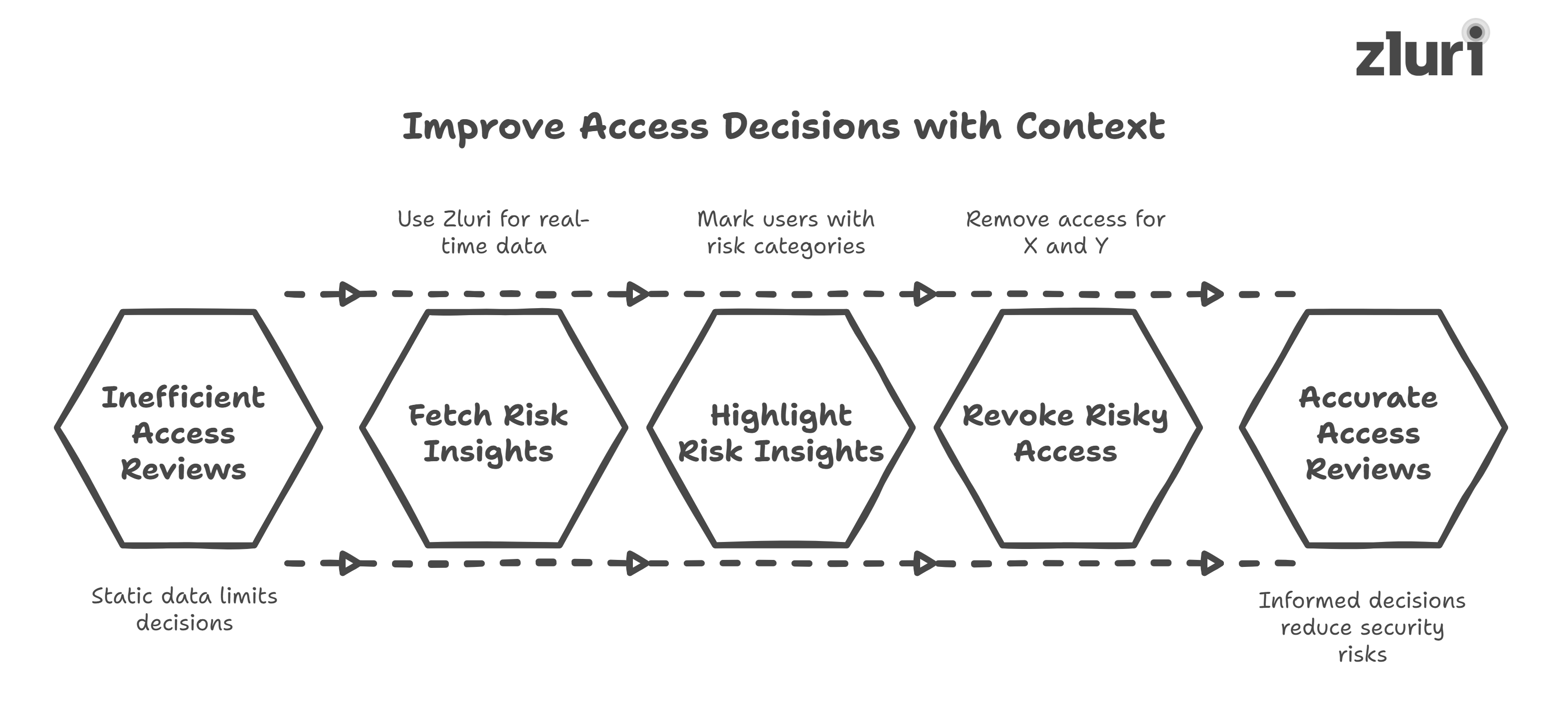 zluri

Improve Access Decisions with Context

Use Zluri for real-time data

Mark users with risk categories

Remove access for X and Y

Inefficient Access Reviews

Fetch Risk Insights

Highlight Risk Insights

Revoke Risky Access

Accurate Access Reviews

Static data limits decisions

Informed decisions reduce security risks